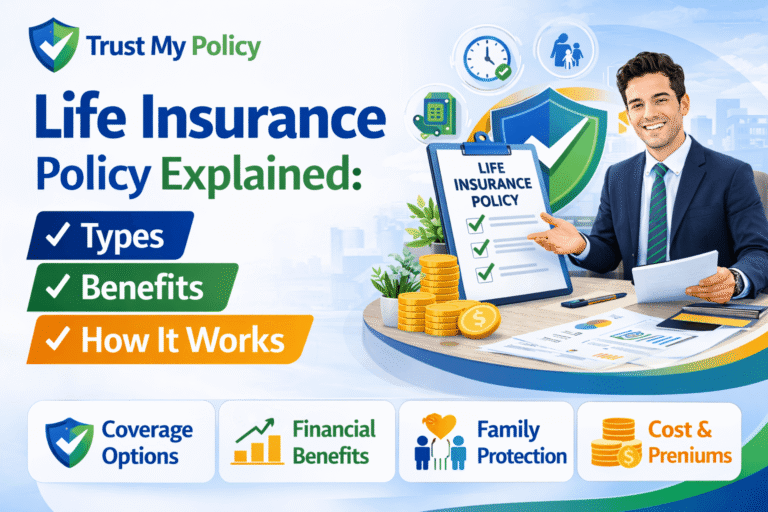 Trust My Policy

Life Insurance Policy Explained:

✓ Types
✓ Benefits
✓ How It Works

LIFE INSURANCE POLICY

Coverage Options

Financial Benefits

Family Protection

Cost & Preniums